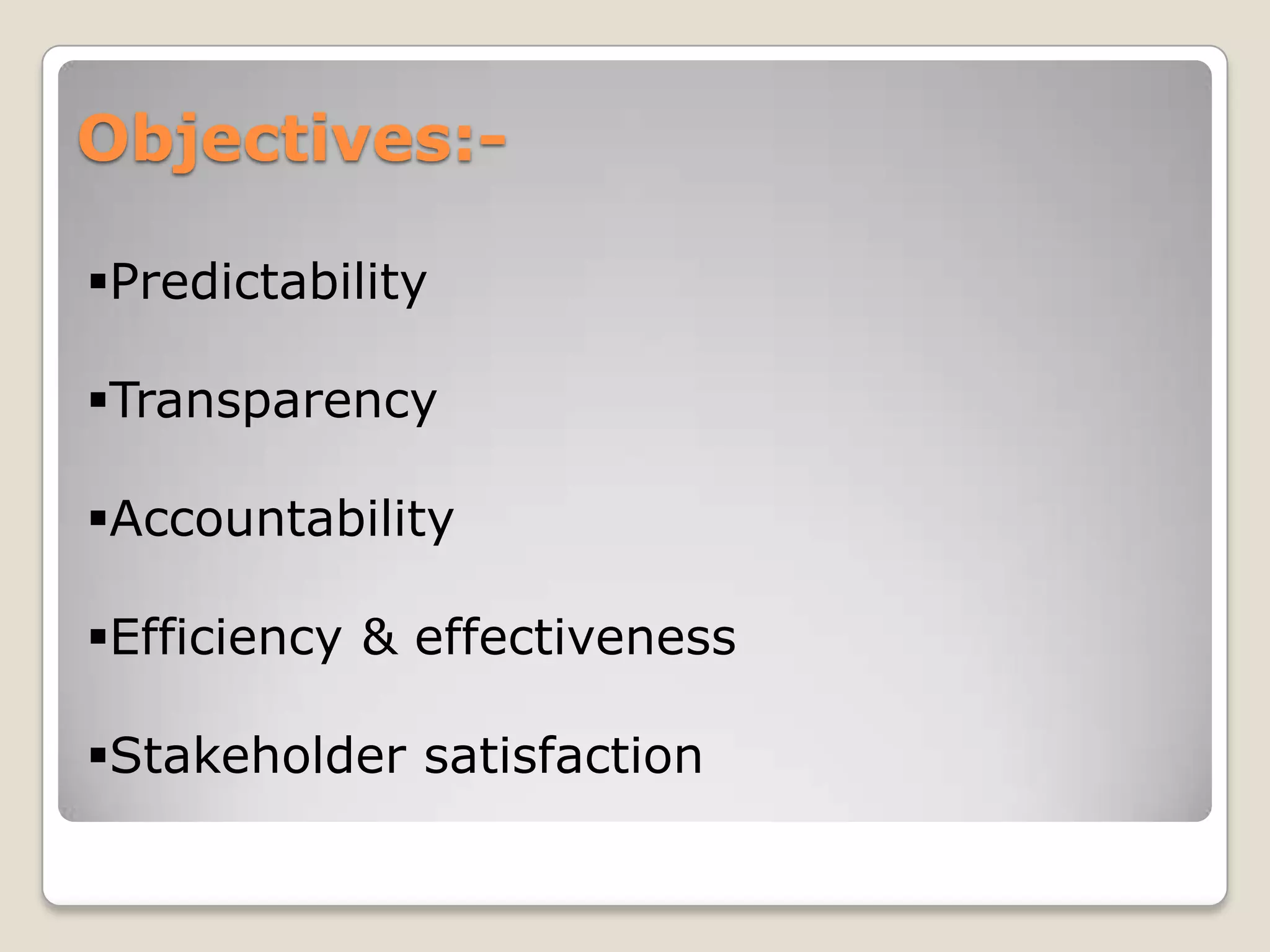 Objectives:-

▪Predictability

▪Transparency

▪Accountability

▪Efficiency & effectiveness

▪Stakeholder satisfaction